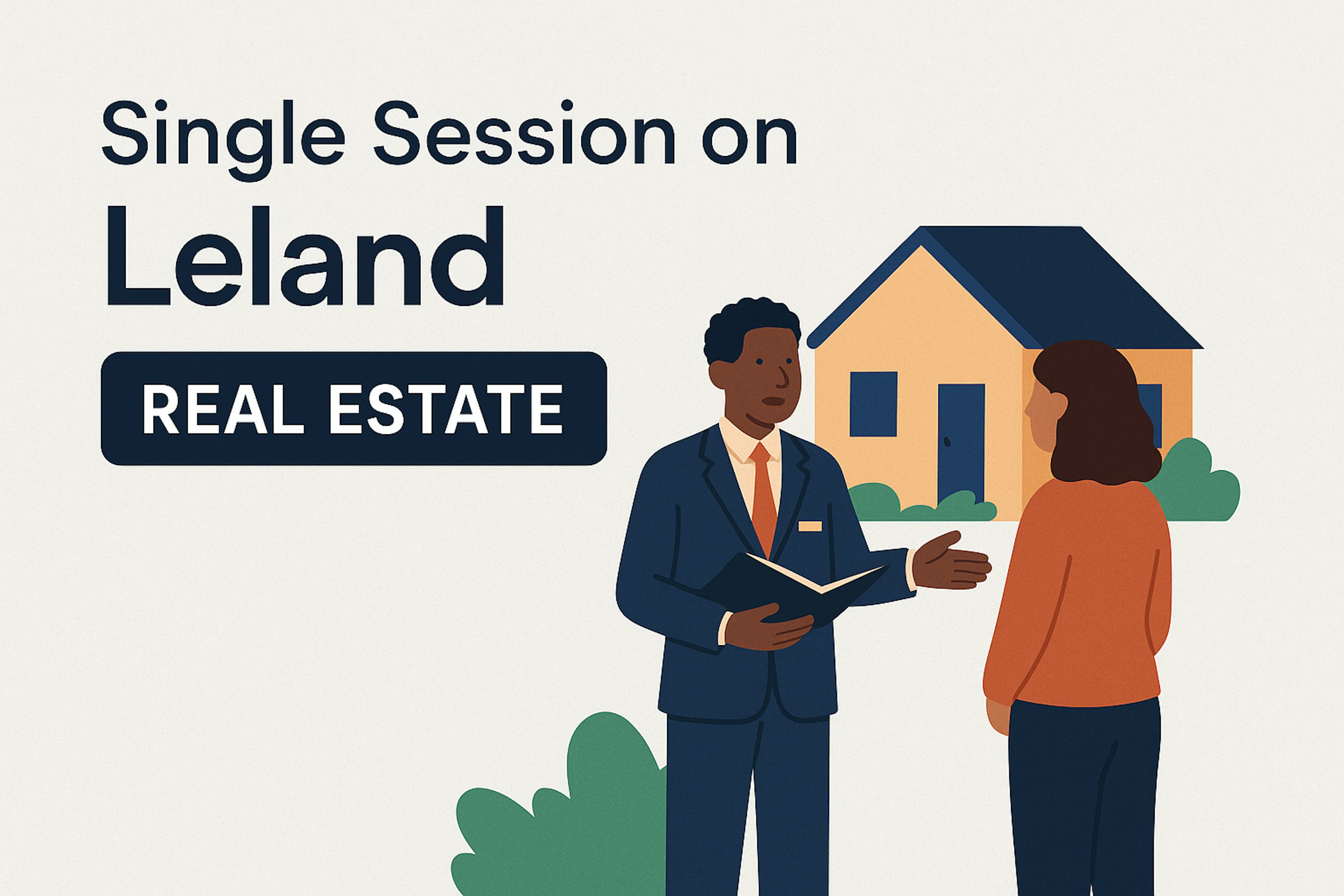 Single Session on
Leland

REAL ESTATE